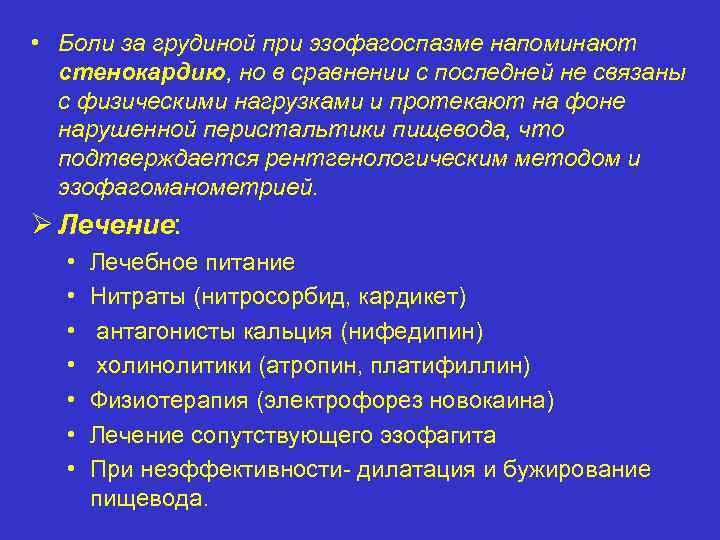 • Боли за грудиной при эзофагоспазме напоминают стенокардию, но в сравнении с последней не связаны с физическими нагрузками и протекают на фоне нарушенной перистальтики пищевода, что подтверждается рентгенологическим методом и эзофагоманометрией.

➢ Лечение:

• Лечебное питание
• Нитраты (нитросорбид, кардикет)
• антагонисты кальция (нифедипин)
• холинолитики (атропин, платифиллин)
• Физиотерапия (электрофорез новокаина)
• Лечение сопутствующего эзофагита
• При неэффективности- дилатация и бужирование пищевода.